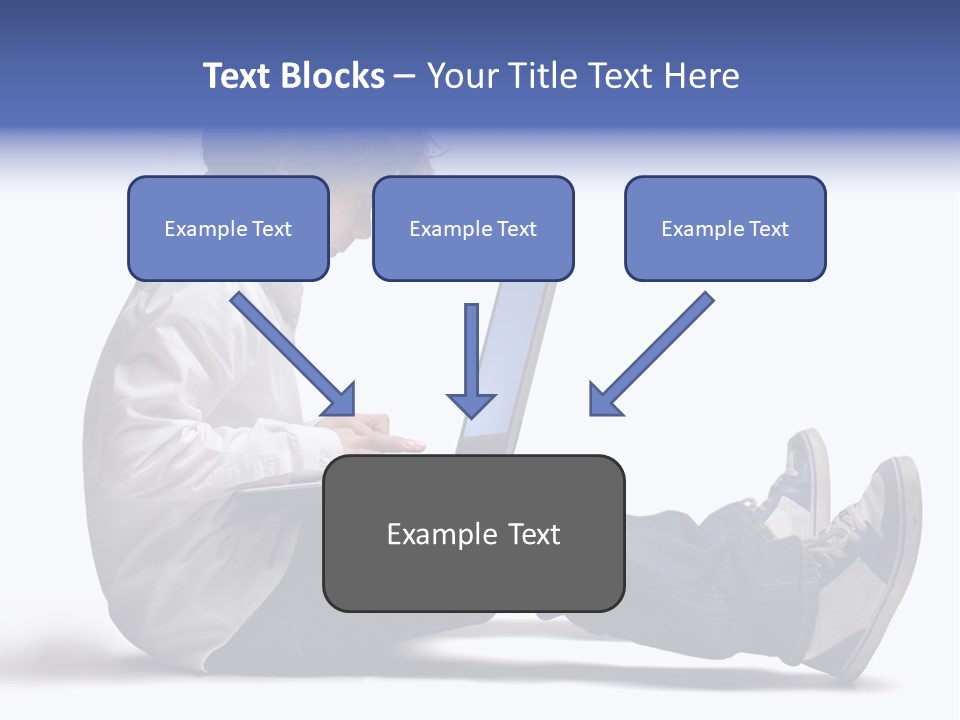 Text Blocks – Your Title Text Here

Example Text

Example Text

Example Text

Example Text